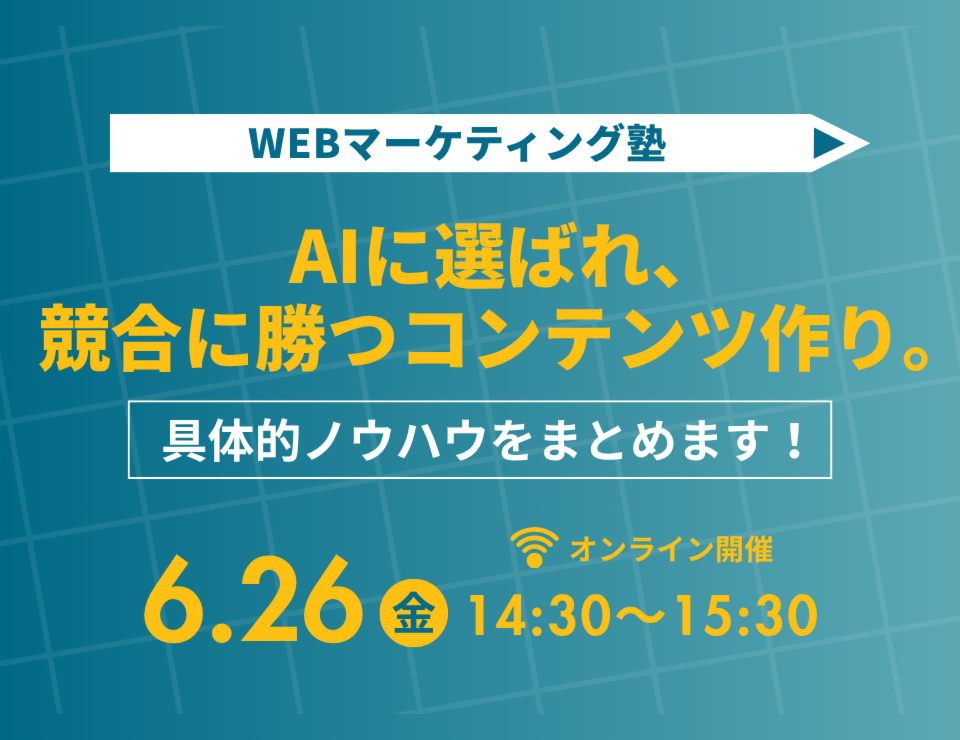 WEBマーケティング塾

AIに選ばれ、
競合に勝つコンテンツ作り。

具体的ノウハウをまとめます！

オンライン開催

6.26 金 14:30〜15:30